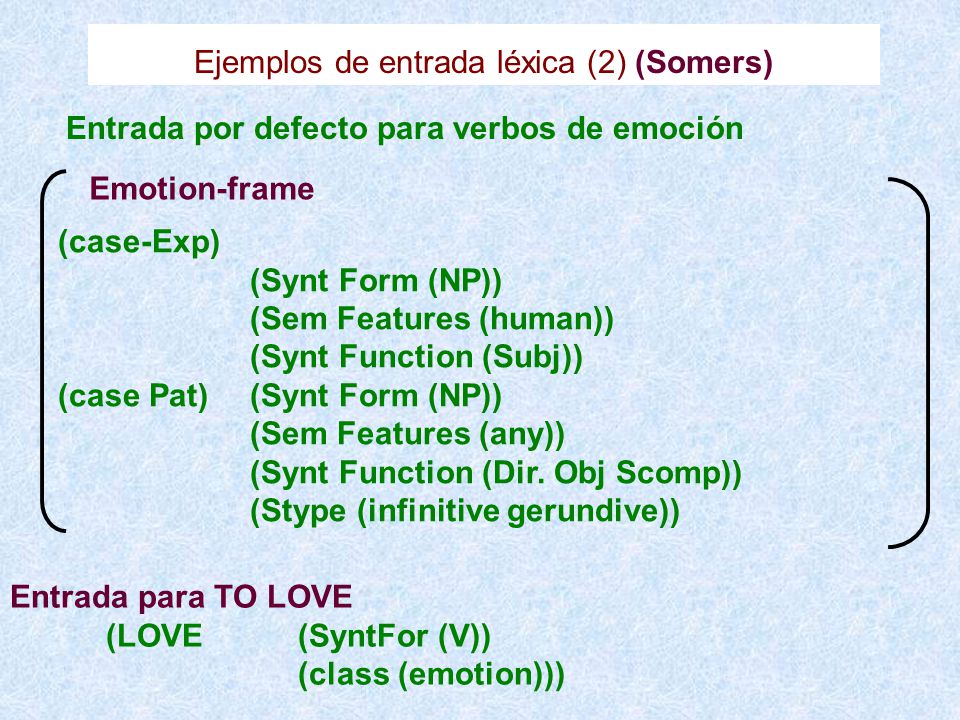 Ejemplos de entrada léxica (2) (Somers)

Entrada por defecto para verbos de emoción

Emotion-frame

(case-Exp)
(Synt Form (NP))
(Sem Features (human))
(Synt Function (Subj))
(case Pat) (Synt Form (NP))
(Sem Features (any))
(Synt Function (Dir. Obj Scomp))
(Stype (infinitive gerundive))

Entrada para TO LOVE
(LOVE (SyntFor (V))
(class (emotion)))